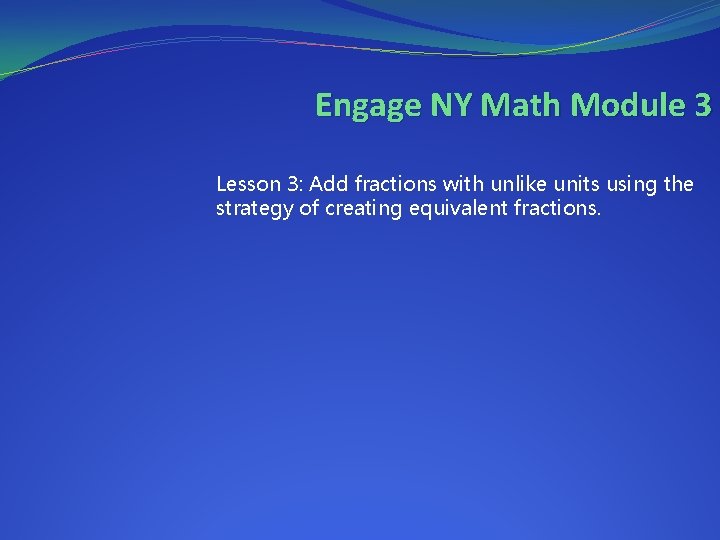 Engage NY Math Module 3

Lesson 3: Add fractions with unlike units using the strategy of creating equivalent fractions.